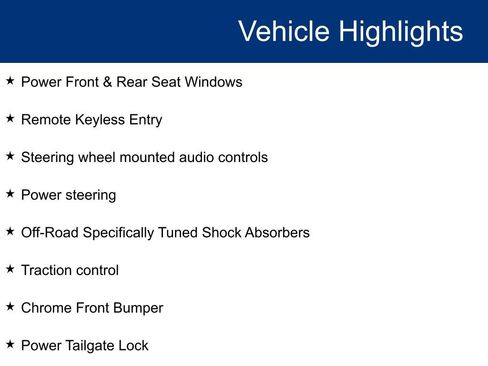 Vehicle Highlights

★ Power Front & Rear Seat Windows

★ Remote Keyless Entry

★ Steering wheel mounted audio controls

★ Power steering

★ Off-Road Specifically Tuned Shock Absorbers

★ Traction control

★ Chrome Front Bumper

★ Power Tailgate Lock